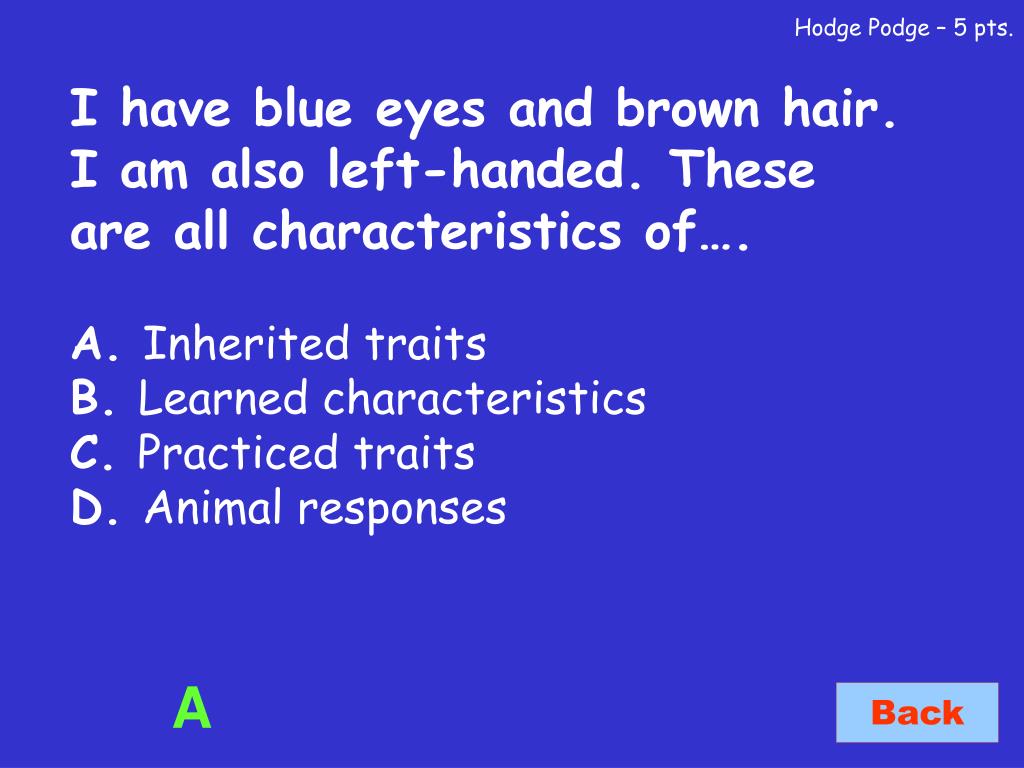 Hodge Podge – 5 pts.

I have blue eyes and brown hair. I am also left-handed. These are all characteristics of….

A. Inherited traits
B. Learned characteristics
C. Practiced traits
D. Animal responses

A

Back